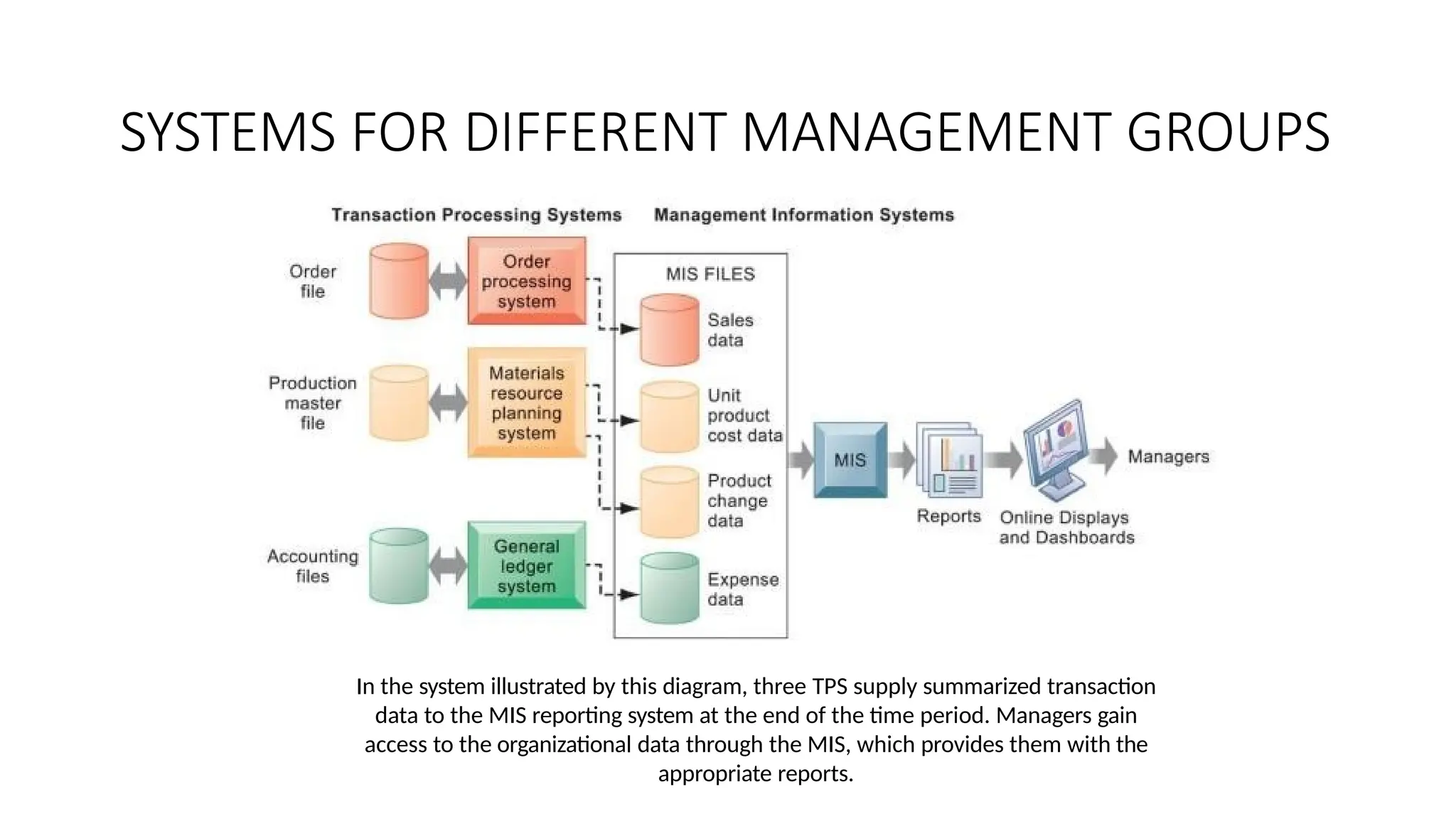 SYSTEMS FOR DIFFERENT MANAGEMENT GROUPS

Transaction Processing Systems

Management Information Systems

Order file

Order processing system

Production master file

Materials resource planning system

Accounting files

General ledger system

MIS FILES

Sales data

Unit product cost data

Product change data

Expense data

MIS

Reports

Online Displays and Dashboards

Managers

In the system illustrated by this diagram, three TPS supply summarized transaction data to the MIS reporting system at the end of the time period. Managers gain access to the organizational data through the MIS, which provides them with the appropriate reports.